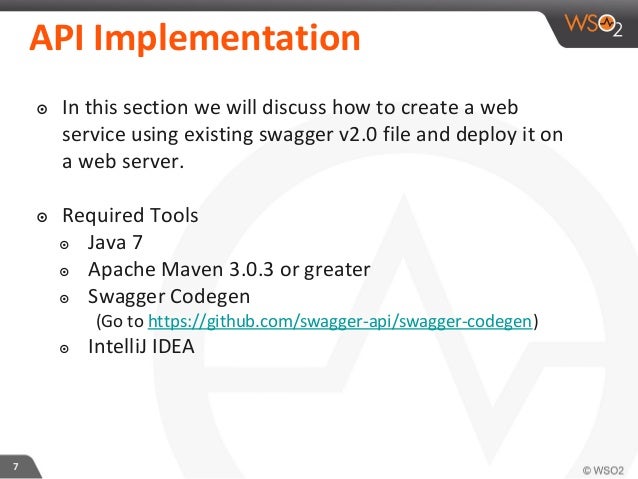 API Implementation

WSO2

In this section we will discuss how to create a web service using existing swagger v2.0 file and deploy it on a web server.

Required Tools

Java 7

Apache Maven 3.0.3 or greater

Swagger Codegen

(Go to https://github.com/swagger-api/swagger-codegen)

IntelliJ IDEA

7

© WSO2